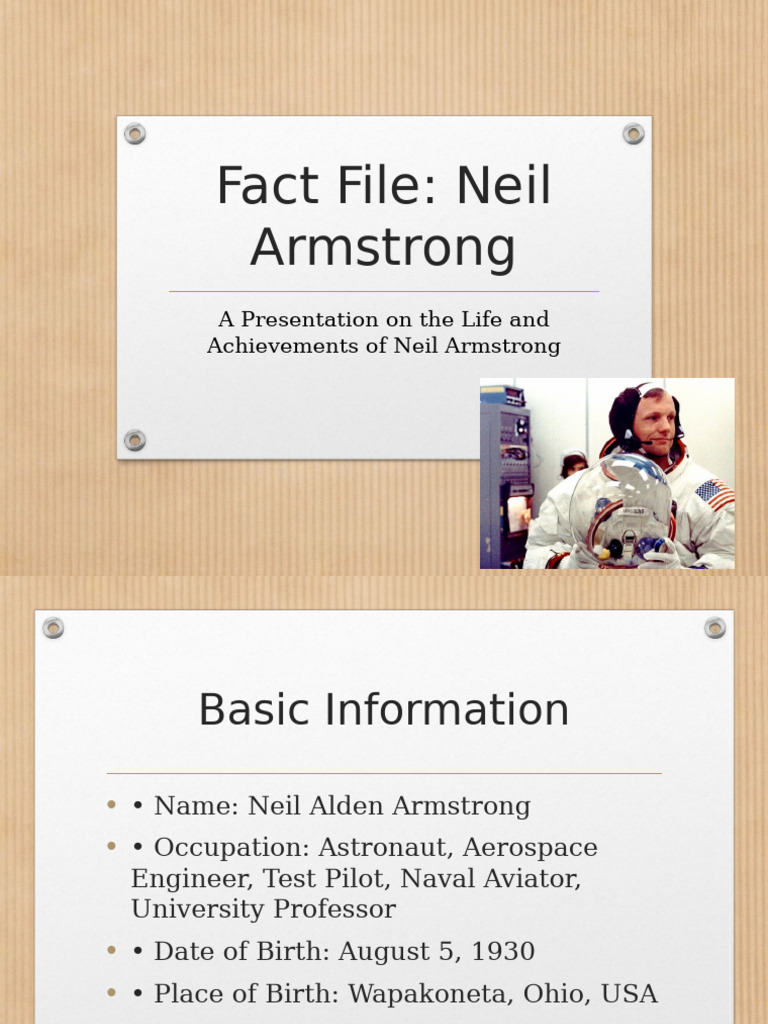 Fact File: Neil Armstrong

A Presentation on the Life and Achievements of Neil Armstrong

Basic Information

• • Name: Neil Alden Armstrong
• • Occupation: Astronaut, Aerospace Engineer, Test Pilot, Naval Aviator, University Professor
• • Date of Birth: August 5, 1930
• • Place of Birth: Wapakoneta, Ohio, USA